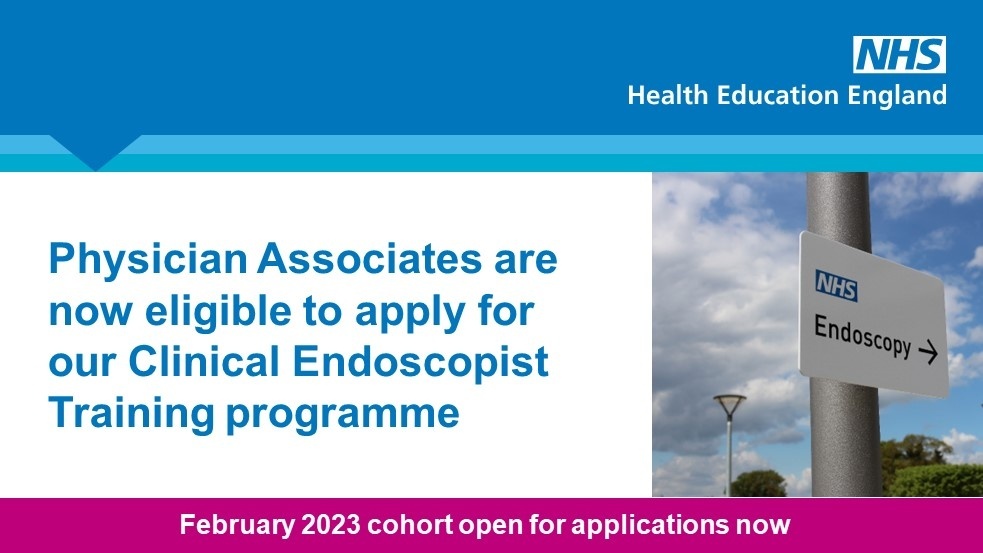 NHS
Health Education England

Physician Associates are now eligible to apply for our Clinical Endoscopist Training programme

NHS
Endoscopy →

February 2023 cohort open for applications now